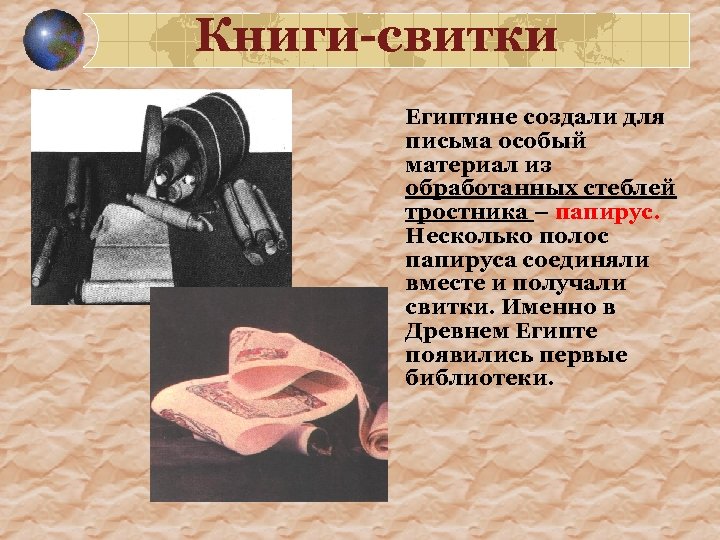 Книги-свитки

Египтяне создали для письма особый материал из обработанных стеблей тростника – папирус. Несколько полос папируса соединяли вместе и получали свитки. Именно в Древнем Египте появились первые библиотеки.